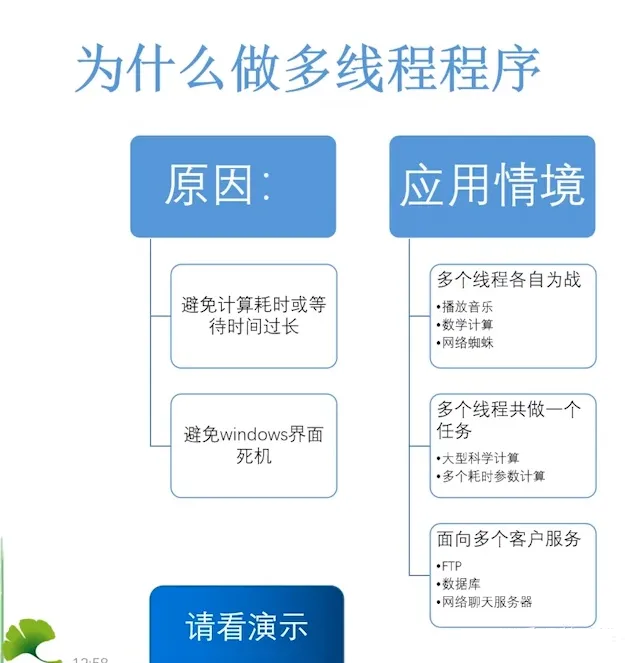 为什么做多线程程序

原因:

避免计算耗时或等待时间过长

避免windows界面死机

应用情境

多个线程各自为战
•播放音乐
•数学计算
•网络蜘蛛

多个线程共做一个任务
•大型科学计算
•多个耗时参数计算

面向多个客户服务
•FTP
•数据库
•网络聊天服务器

请看演示

12:58